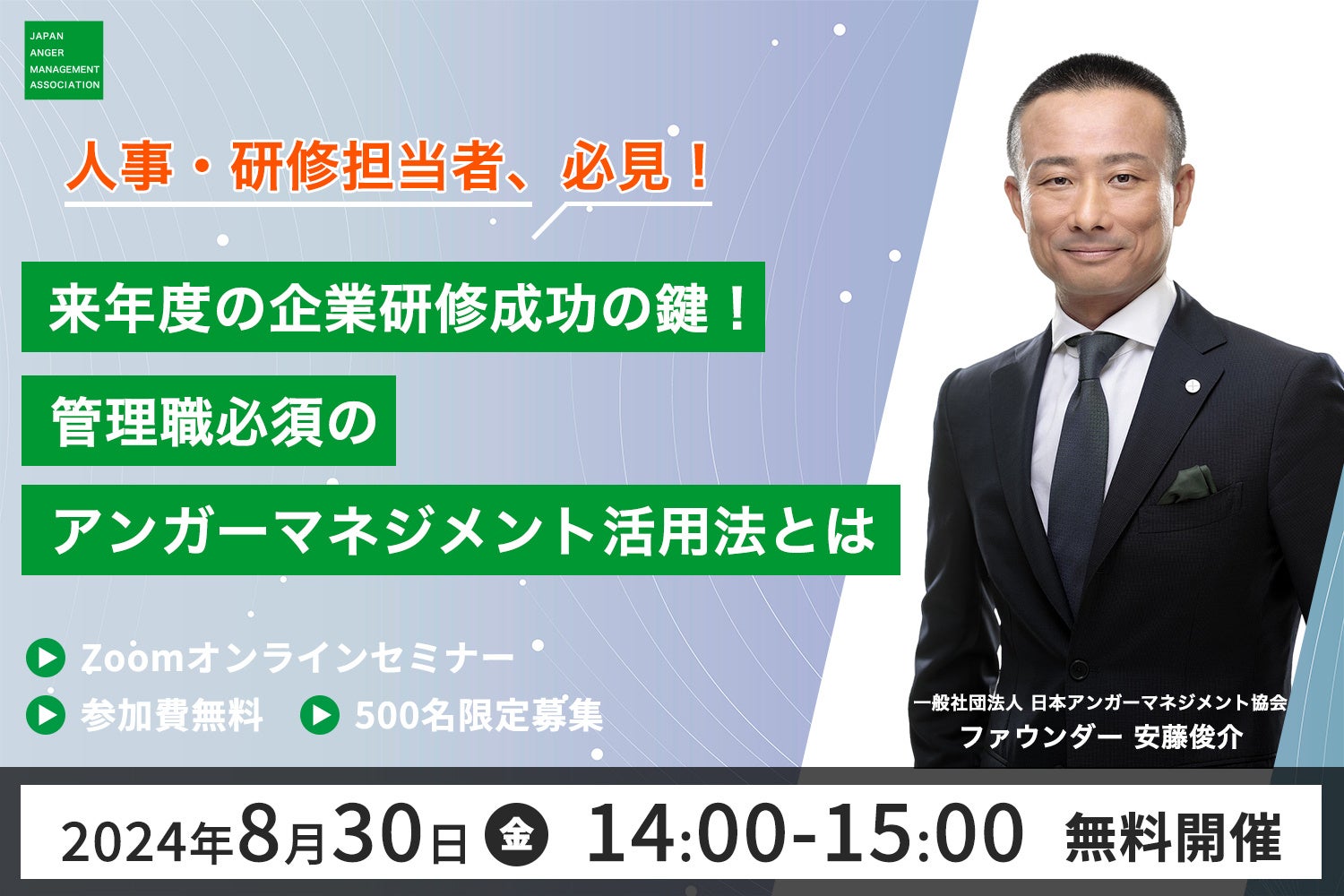 JAPAN
ANGER
MANAGEMENT
ASSOCIATION

人事・研修担当者、必見！

来年度の企業研修成功の鍵！
管理職必須の
アンガーマネジメント活用法とは

Zoomオンラインセミナー
参加費無料
500名限定募集

一般社団法人 日本アンガーマネジメント協会
ファウンダー 安藤俊介

2024年8月30日 金 14:00-15:00 無料開催